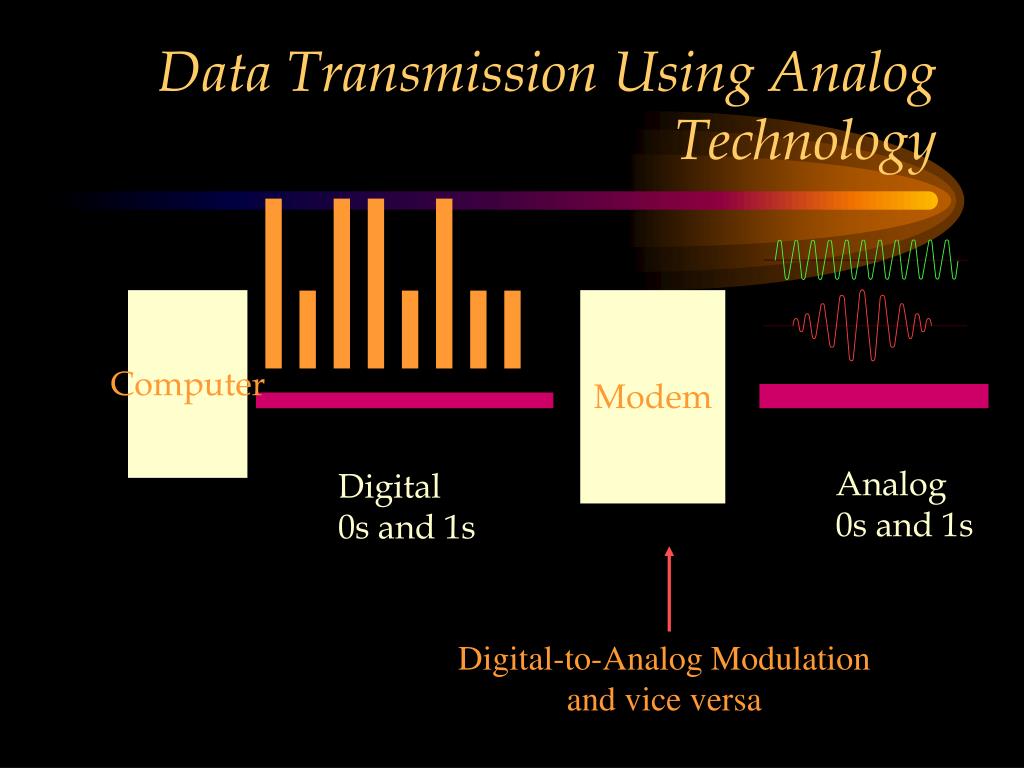 Data Transmission Using Analog Technology

Computer

Modem

Digital
0s and 1s

Analog
0s and 1s

Digital-to-Analog Modulation
and vice versa